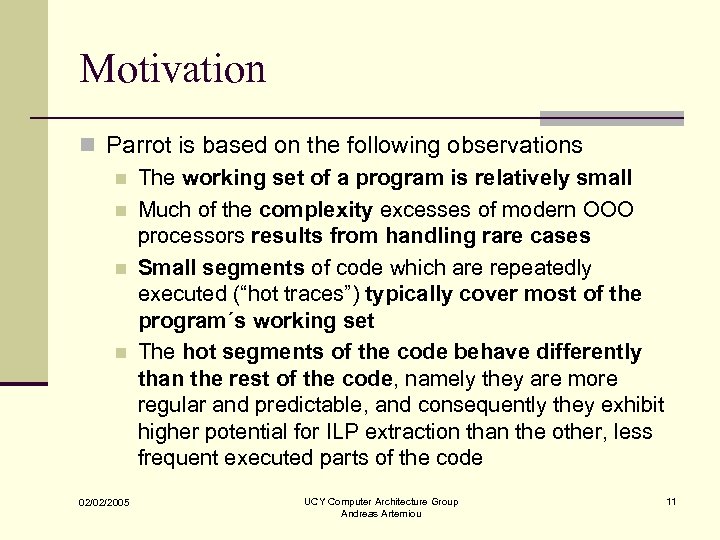 Motivation

Parrot is based on the following observations

The working set of a program is relatively small

Much of the complexity excesses of modern OOO processors results from handling rare cases

Small segments of code which are repeatedly executed (“hot traces”) typically cover most of the program´s working set

The hot segments of the code behave differently than the rest of the code, namely they are more regular and predictable, and consequently they exhibit higher potential for ILP extraction than the other, less frequent executed parts of the code

02/02/2005

UCY Computer Architecture Group
Andreas Artemiou

11